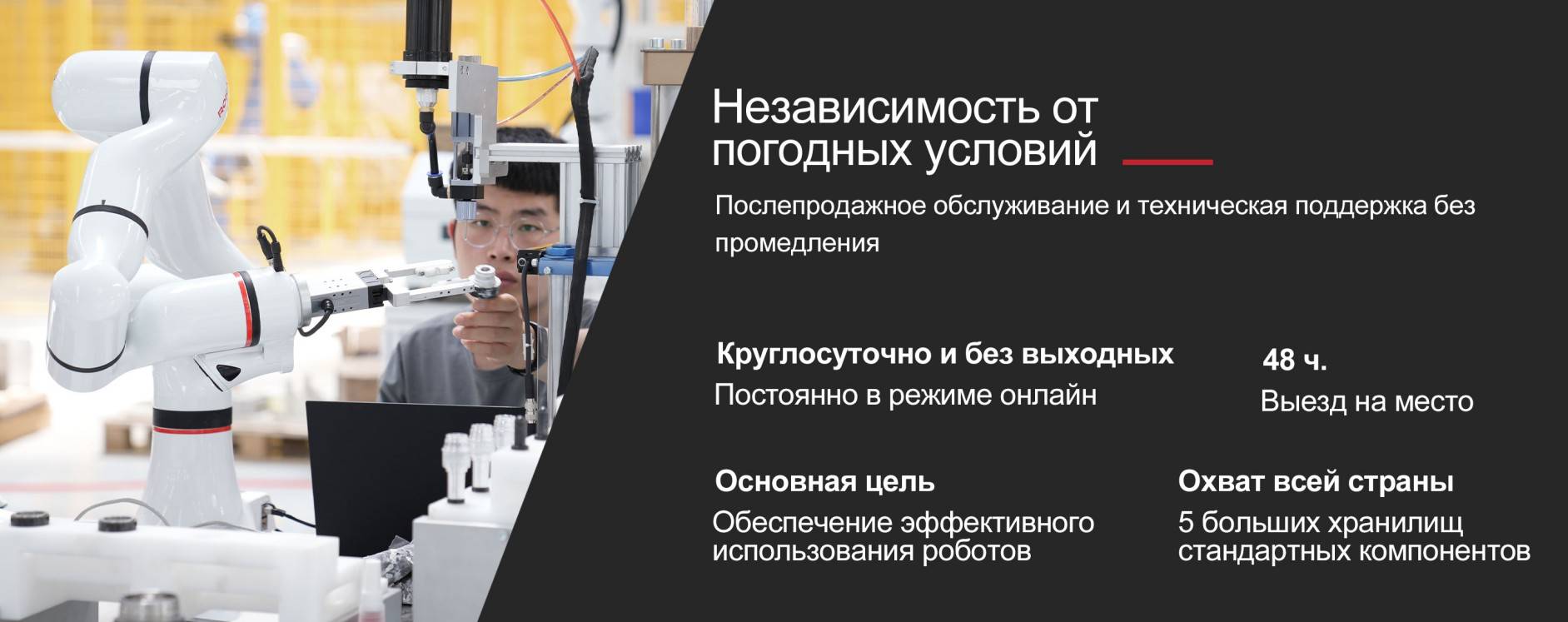 Независимость от погодных условий

Послепродажное обслуживание и техническая поддержка без промедления

Круглосуточно и без выходных
Постоянно в режиме онлайн

48 ч.
Выезд на место

Основная цель
Обеспечение эффективного использования роботов

Охват всей страны
5 больших хранилищ стандартных компонентов